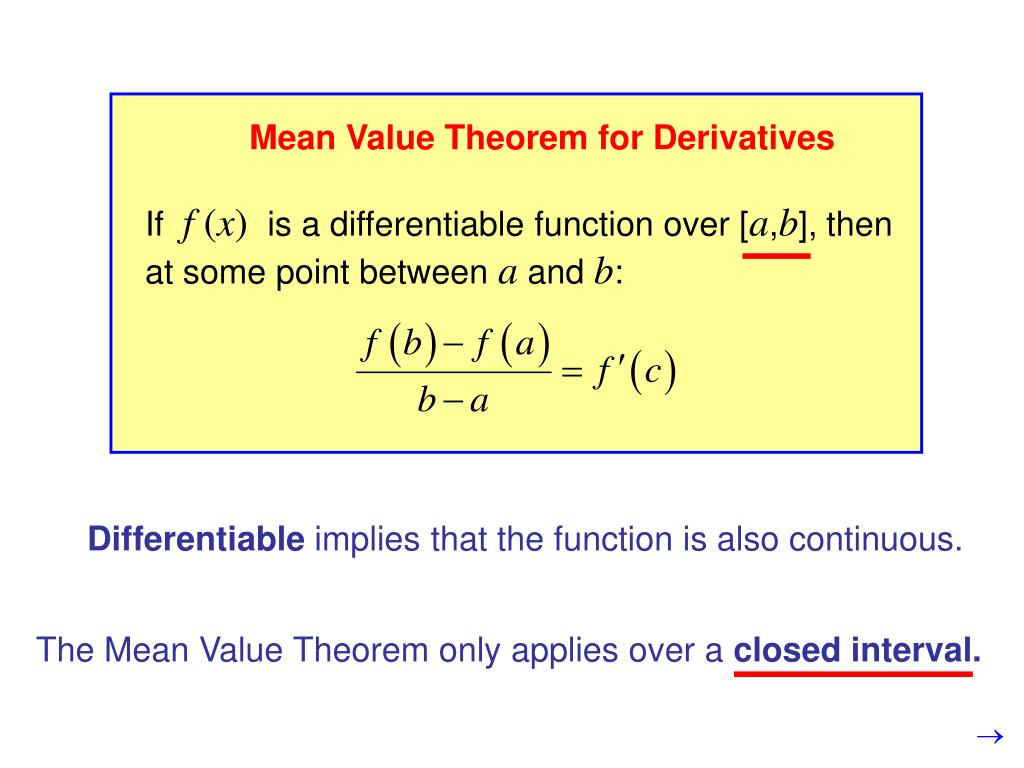 Mean Value Theorem for Derivatives

If $f(x)$ is a differentiable function over $[a,b]$, then at some point between $a$ and $b$:

$\frac{f(b)-f(a)}{b-a}=f'(c)$

Differentiable implies that the function is also continuous.

The Mean Value Theorem only applies over a closed interval.

$\rightarrow$